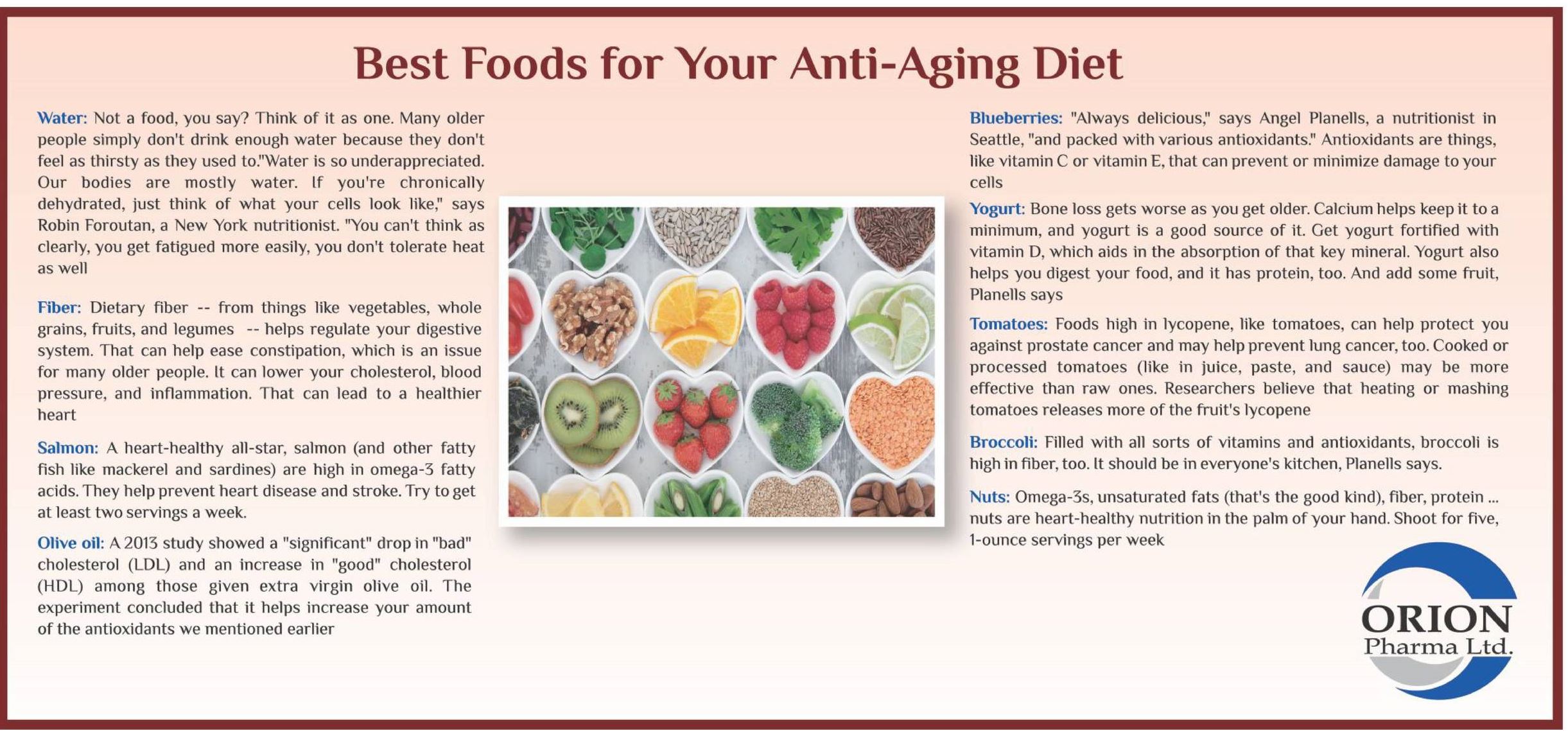 Best Foods for Your Anti-Aging Diet

Water: Not a food, you say? Think of it as one. Many older people simply don't drink enough water because they don't feel as thirsty as they used to."Water is so underappreciated. Our bodies are mostly water. If you're chronically dehydrated, just think of what your cells look like," says Robin Foroutan, a New York nutritionist. "You can't think as clearly, you get fatigued more easily, you don't tolerate heat as well

Fiber: Dietary fiber -- from things like vegetables, whole grains, fruits, and legumes -- helps regulate your digestive system. That can help ease constipation, which is an issue for many older people. It can lower your cholesterol, blood pressure, and inflammation. That can lead to a healthier heart

Salmon: A heart-healthy all-star, salmon (and other fatty fish like mackerel and sardines) are high in omega-3 fatty acids. They help prevent heart disease and stroke. Try to get at least two servings a week.

Olive oil: A 2013 study showed a "significant" drop in "bad" cholesterol (LDL) and an increase in "good" cholesterol (HDL) among those given extra virgin olive oil. The experiment concluded that it helps increase your amount of the antioxidants we mentioned earlier

Blueberries: "Always delicious," says Angel Planells, a nutritionist in Seattle, "and packed with various antioxidants." Antioxidants are things, like vitamin C or vitamin E, that can prevent or minimize damage to your cells

Yogurt: Bone loss gets worse as you get older. Calcium helps keep it to a minimum, and yogurt is a good source of it. Get yogurt fortified with vitamin D, which aids in the absorption of that key mineral. Yogurt also helps you digest your food, and it has protein, too. And add some fruit, Planells says

Tomatoes: Foods high in lycopene, like tomatoes, can help protect you against prostate cancer and may help prevent lung cancer, too. Cooked or processed tomatoes (like in juice, paste, and sauce) may be more effective than raw ones. Researchers believe that heating or mashing tomatoes releases more of the fruit's lycopene

Broccoli: Filled with all sorts of vitamins and antioxidants, broccoli is high in fiber, too. It should be in everyone's kitchen, Planells says.

Nuts: Omega-3s, unsaturated fats (that's the good kind), fiber, protein ... nuts are heart-healthy nutrition in the palm of your hand. Shoot for five, 1-ounce servings per week

ORION
Pharma Ltd.